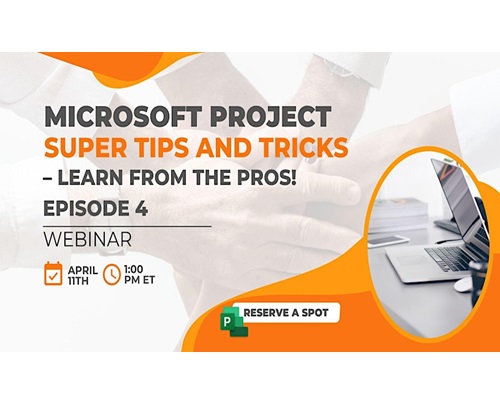 MICROSOFT PROJECT
SUPER TIPS AND TRICKS
– LEARN FROM THE PROS!
EPISODE 4
WEBINAR

APRIL 11TH
1:00 PM ET

P

RESERVE A SPOT